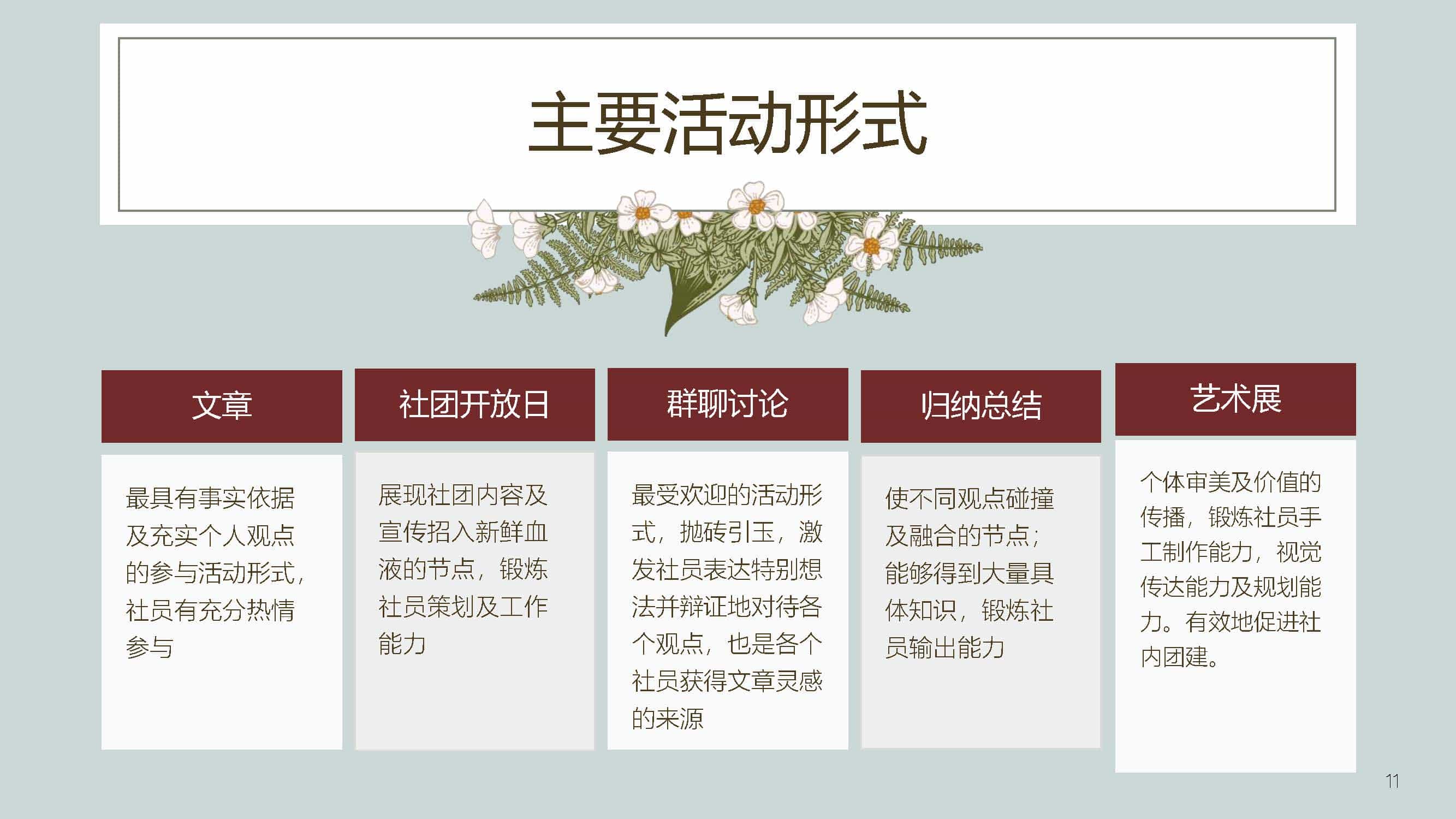 主要活动形式

文章

最具有事实依据及充实个人观点的参与活动形式，社员有充分热情参与

社团开放日

展现社团内容及宣传招入新鲜血液的节点，锻炼社员策划及工作能力

群聊讨论

最受欢迎的活动形式，抛砖引玉，激发社员表达特别想法并辩证地对待各个观点，也是各个社员获得文章灵感的来源

归纳总结

使不同观点碰撞及融合的节点；能够得到大量具体知识，锻炼社员输出能力

艺术展

个体审美及价值的传播，锻炼社员手工制作能力，视觉传达能力及规划能力。有效地促进社内团建。

11